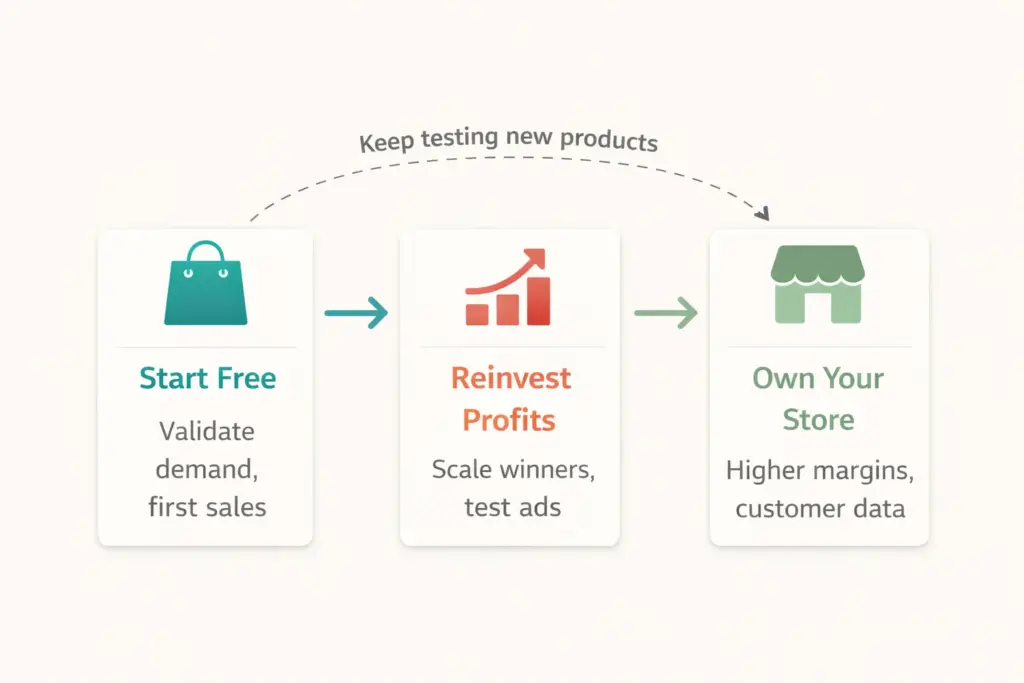 Keep testing new products

Start Free

Validate demand, first sales

Reinvest Profits

Scale winners, test ads

Own Your Store

Higher margins, customer data